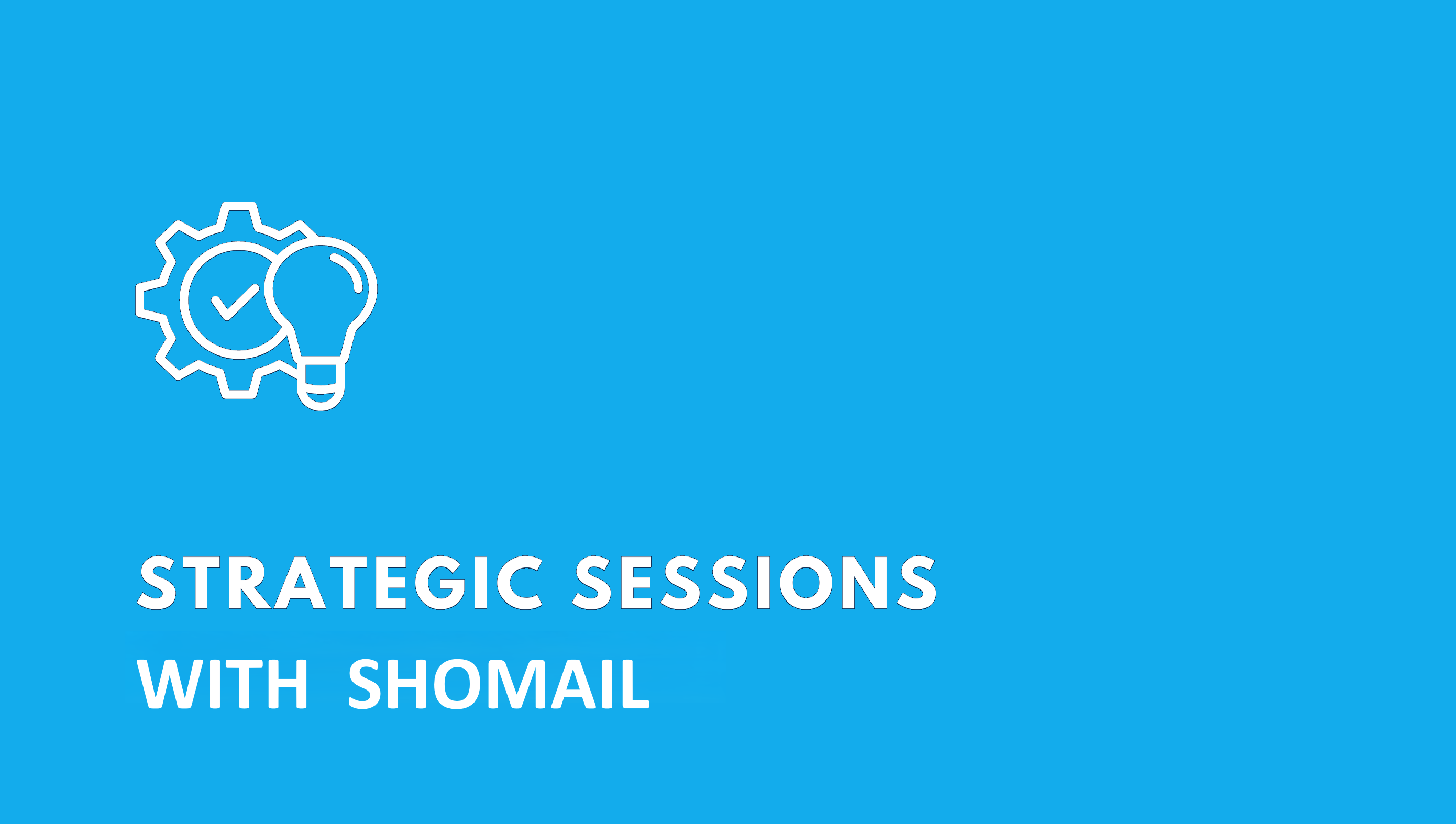 STRATEGIC SESSIONS
WITH SHOMAIL